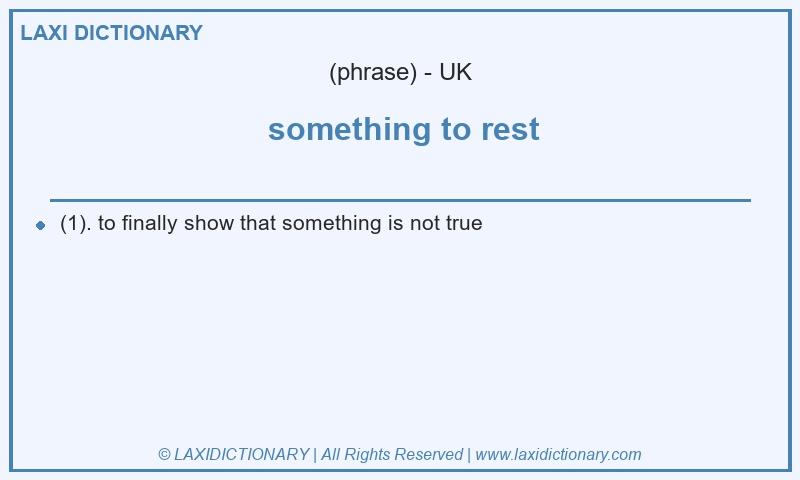 LAXI DICTIONARY

(phrase) - UK

something to rest

(1). to finally show that something is not true

© LAXIDICTIONARY | All Rights Reserved | www.laxidictionary.com